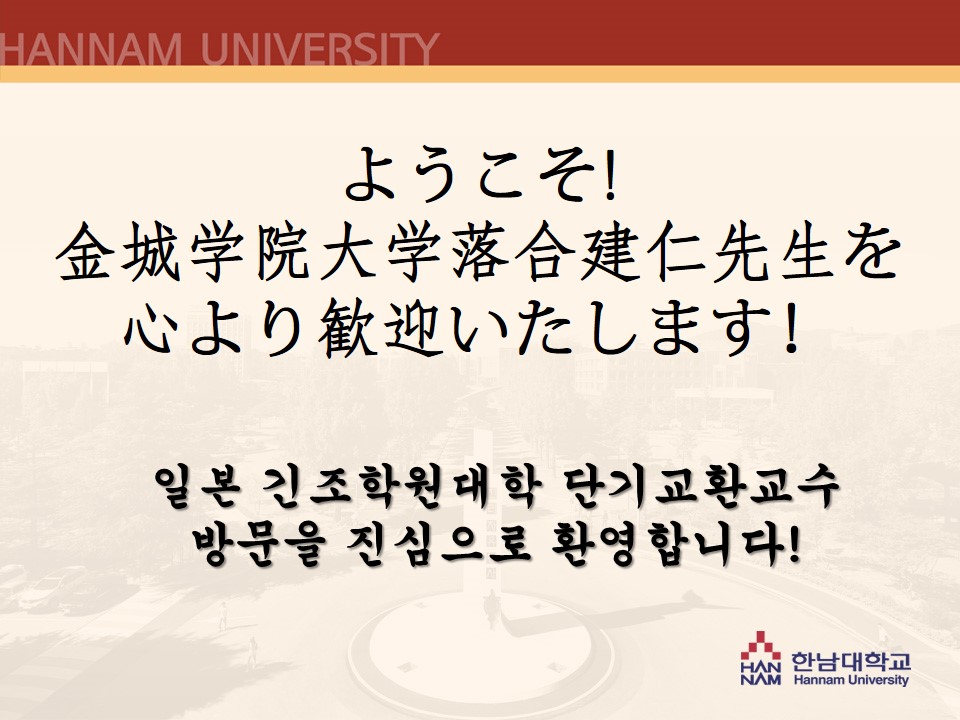 HANNAM UNIVERSITY

ようこそ!
金城学院大学落合建仁先生を
心より歓迎いたします!

일본 긴조학원대학 단기교환교수
방문을 진심으로 환영합니다!

HAN NAM 한남대학교 Hannam University